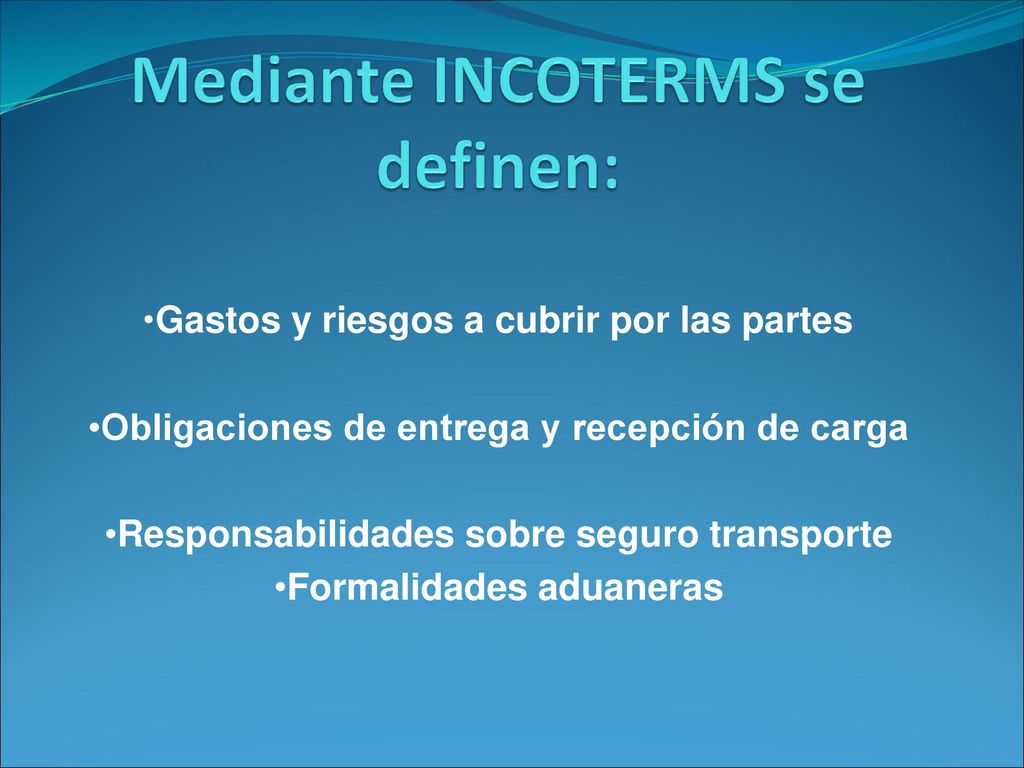 Mediante INCOTERMS se definen:

•Gastos y riesgos a cubrir por las partes

•Obligaciones de entrega y recepción de carga

•Responsabilidades sobre seguro transporte
•Formalidades aduaneras